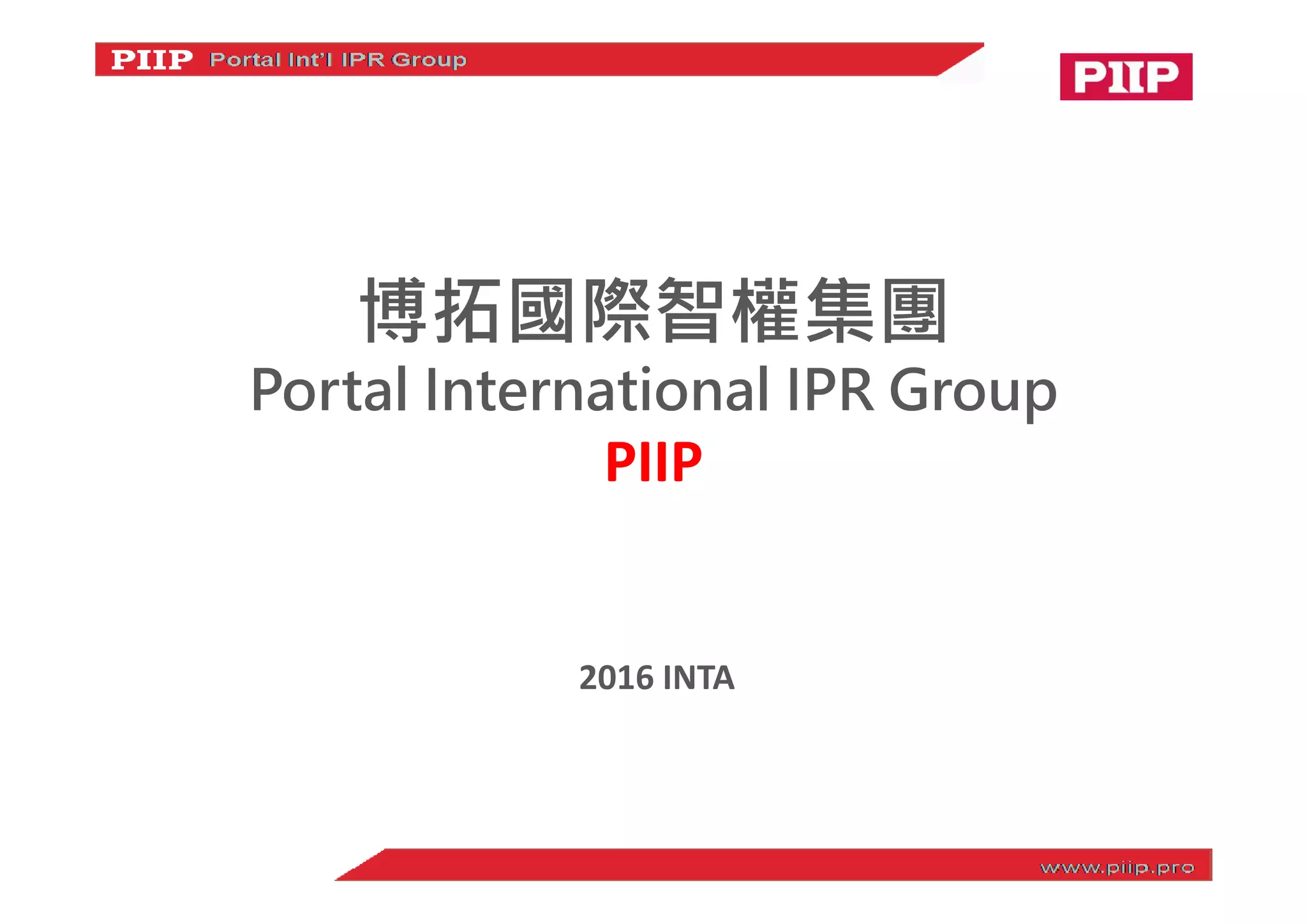 PIIP Portal Int'l IPR Group

PIIP

博拓國際智權集團
Portal International IPR Group
PIIP

2016 INTA

www.piip.pro